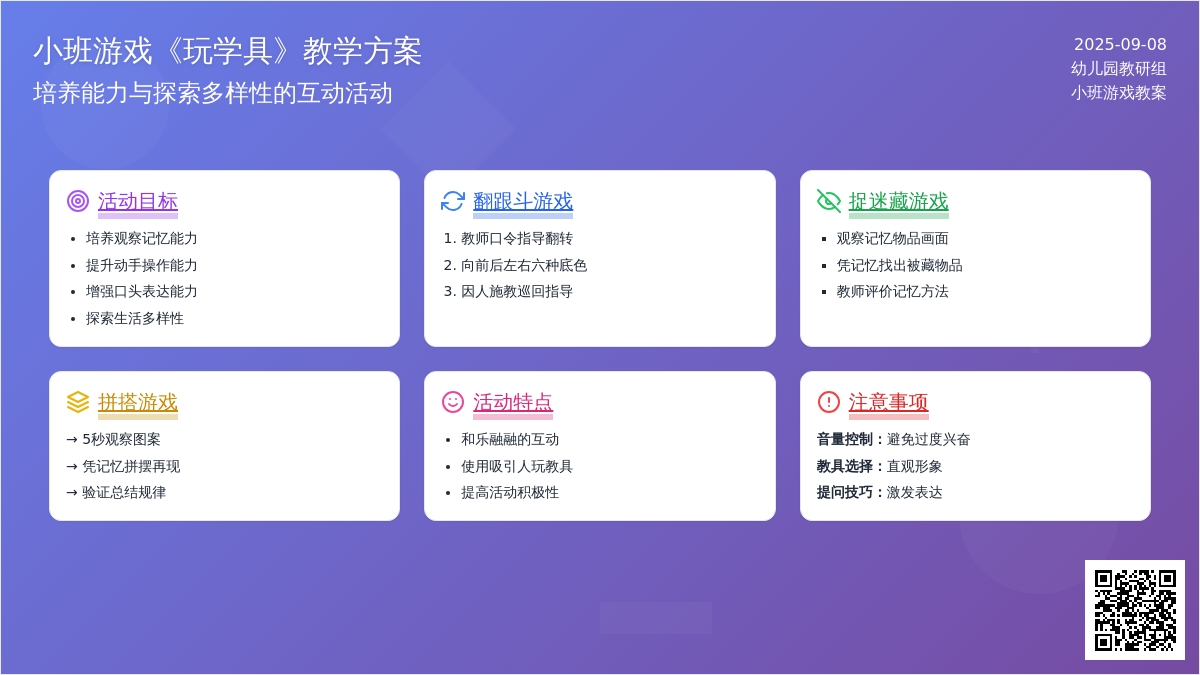 小班游戏《玩学具》教学方案
培养能力与探索多样性的互动活动

2025-09-08
幼儿园教研组
小班游戏教案

活动目标
- 培养观察记忆能力
- 提升动手操作能力
- 增强口头表达能力
- 探索生活多样性

翻跟斗游戏
1. 教师口令指导翻转
2. 向前后左右六种底色
3. 因人施教巡回指导

捉迷藏游戏
- 观察记忆物品画面
- 凭记忆找出被藏物品
- 教师评价记忆方法

拼搭游戏
→ 5秒观察图案
→ 凭记忆拼摆再现
→ 验证总结规律

活动特点
- 和乐融融的互动
- 使用吸引人玩教具
- 提高活动积极性

注意事项
音量控制：避免过度兴奋
教具选择：直观形象
提问技巧：激发表达